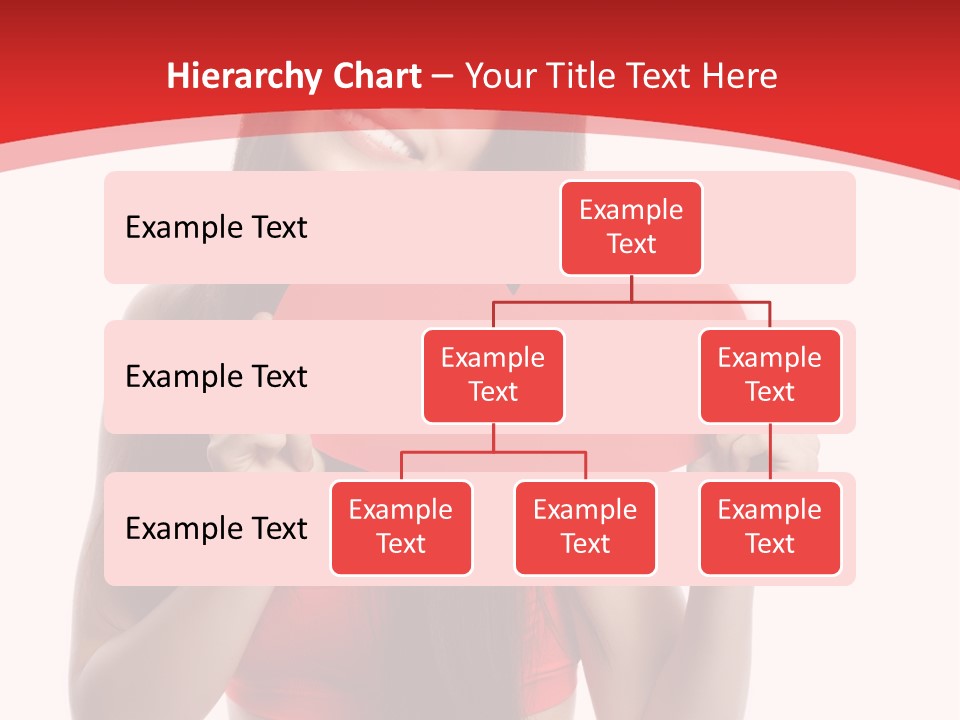 Hierarchy Chart – Your Title Text Here

Example Text

Example Text

Example Text

Example Text

Example Text

Example Text

Example Text

Example Text

Example Text